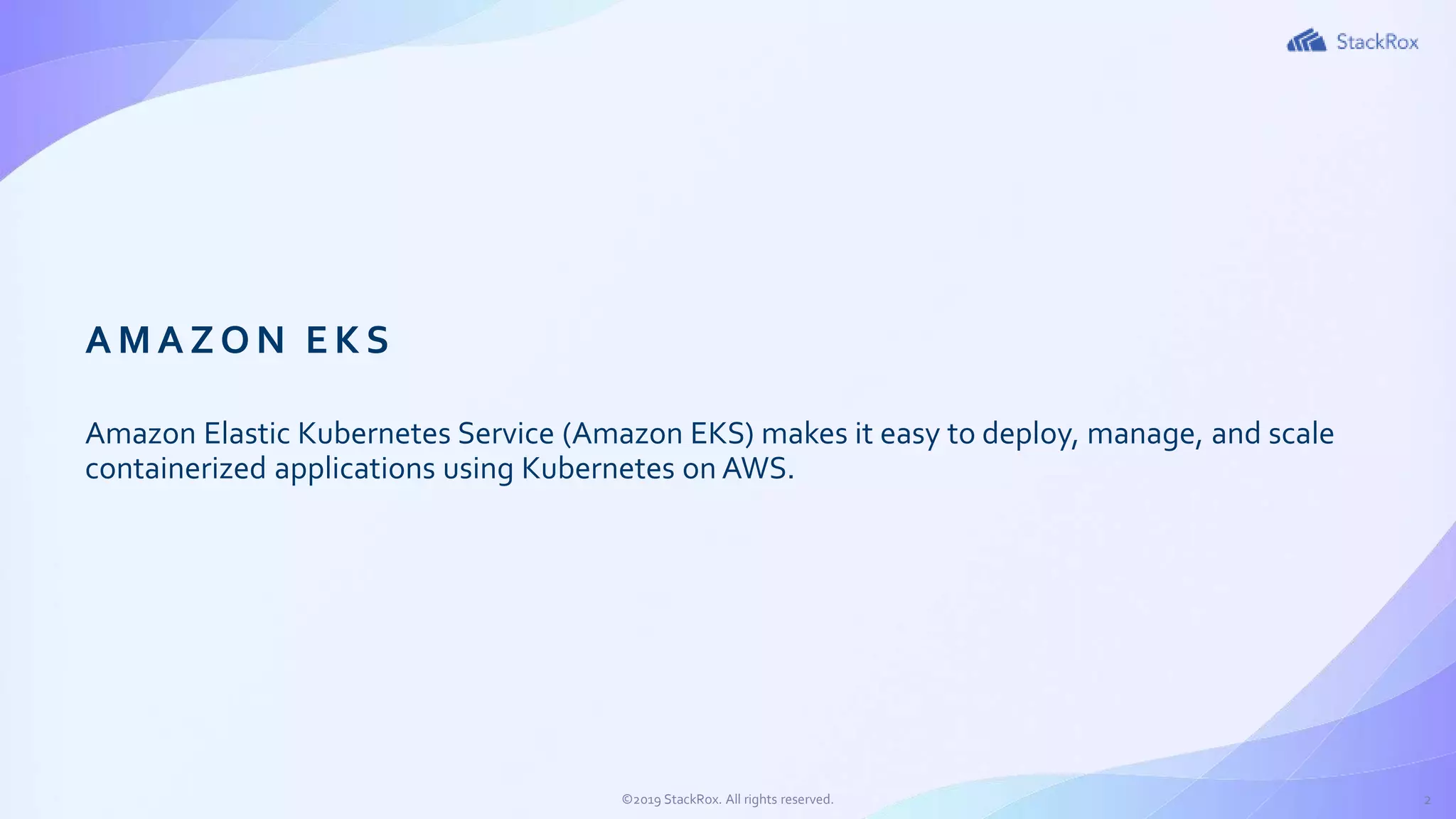 StackRox

AMAZON EKS

Amazon Elastic Kubernetes Service (Amazon EKS) makes it easy to deploy, manage, and scale containerized applications using Kubernetes on AWS.

©2019 StackRox. All rights reserved.

2